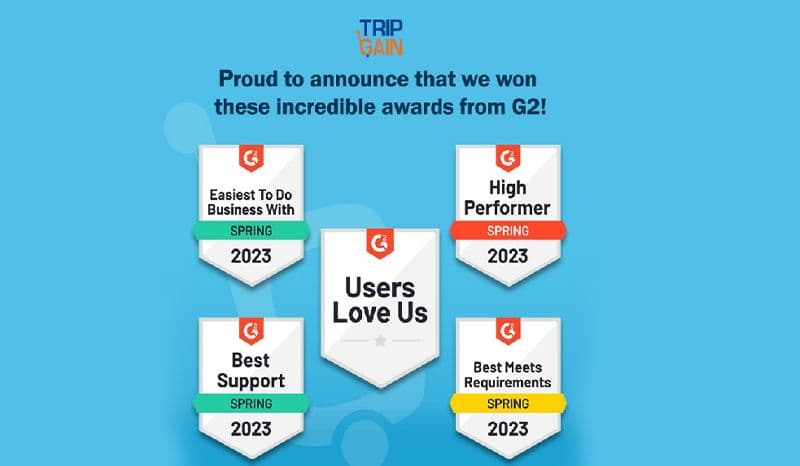 TRIP GAIN

Proud to announce that we won these incredible awards from G2!

G2
Easiest To Do Business With
SPRING
2023

G2
High Performer
SPRING
2023

G2
Users Love Us

G2
Best Support
SPRING
2023

G2
Best Meets Requirements
SPRING
2023